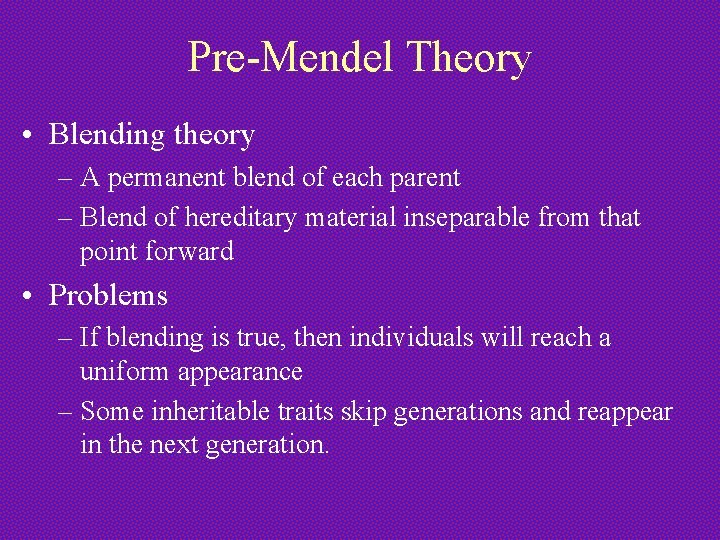 Pre-Mendel Theory

• Blending theory
– A permanent blend of each parent
– Blend of hereditary material inseparable from that point forward

• Problems
– If blending is true, then individuals will reach a uniform appearance
– Some inheritable traits skip generations and reappear in the next generation.